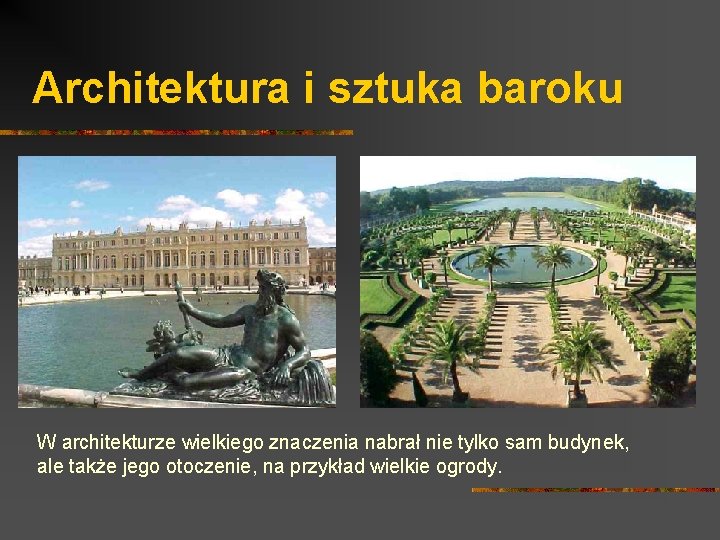 Architektura i sztuka baroku

W architekturze wielkiego znaczenia nabrał nie tylko sam budynek, ale także jego otoczenie, na przykład wielkie ogrody.